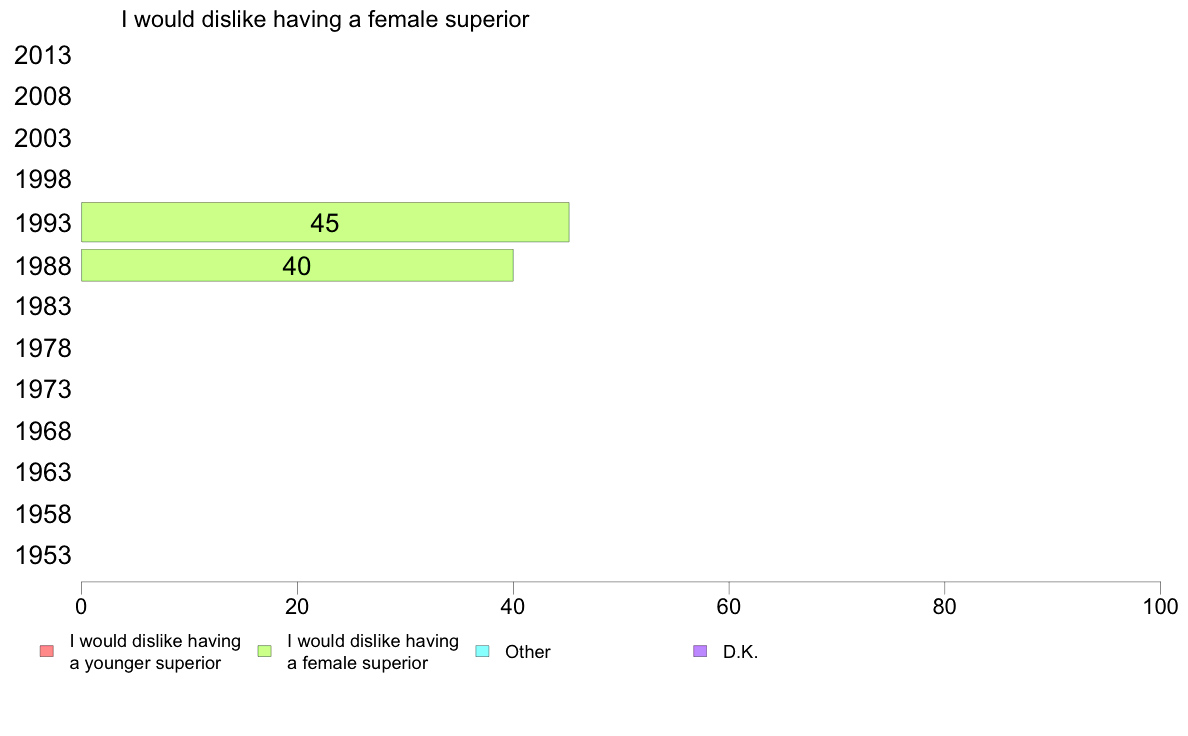 I would dislike having a female superior

2013
2008
2003
1998
1993 45
1988 40
1983
1978
1973
1968
1963
1958
1953

0 20 40 60 80 100

I would dislike having a younger superior
I would dislike having a female superior
Other
D.K.